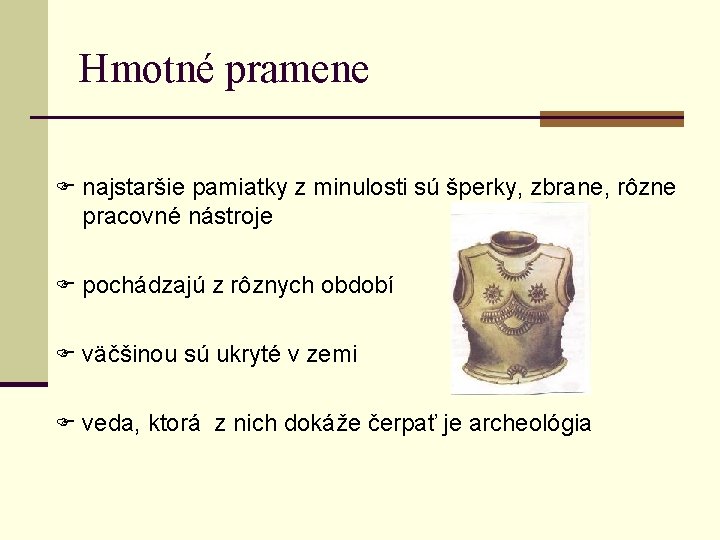 Hmotné pramene

najstaršie pamiatky z minulosti sú šperky, zbrane, rôzne pracovné nástroje

pochádzajú z rôznych období

väčšinou sú ukryté v zemi

veda, ktorá z nich dokáže čerpať je archeológia